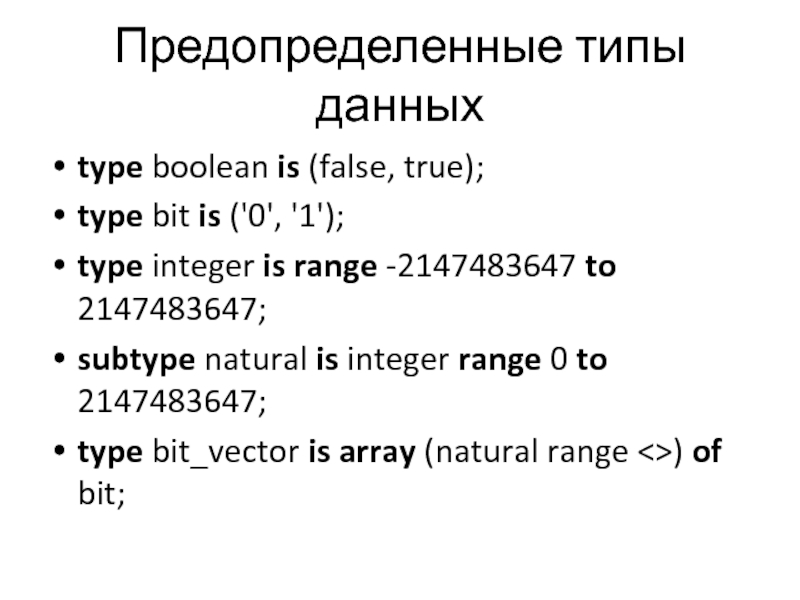 Предопределенные типы данных

• type boolean is (false, true);
• type bit is ('0', '1');
• type integer is range -2147483647 to 2147483647;
• subtype natural is integer range 0 to 2147483647;
• type bit_vector is array (natural range <>) of bit;